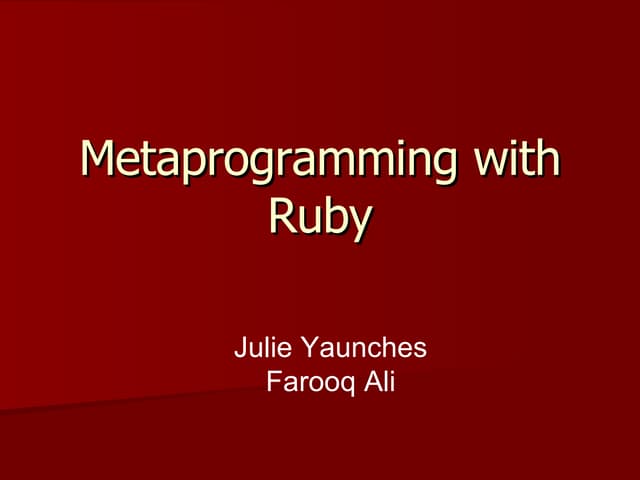 Metaprogramming with Ruby

Julie Yaunches
Farooq Ali